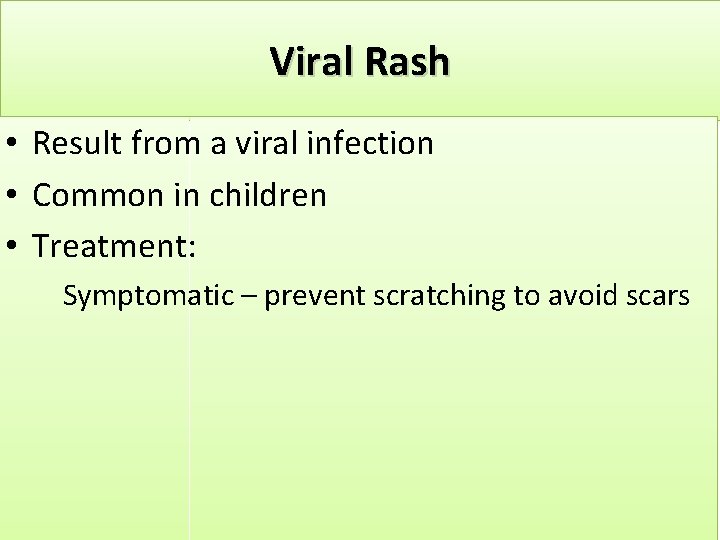 Viral Rash

• Result from a viral infection
• Common in children
• Treatment:

Symptomatic – prevent scratching to avoid scars